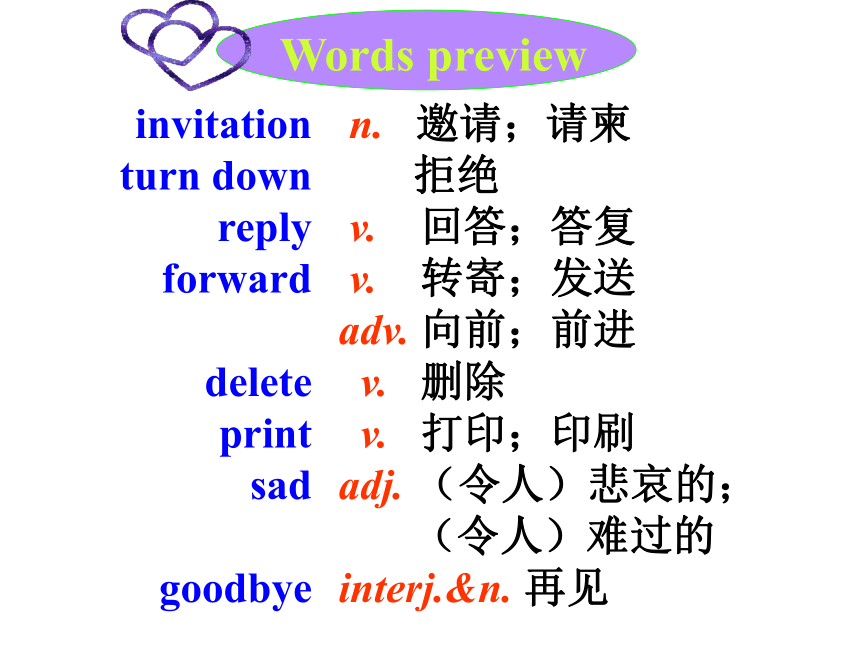 Words preview

invitation n. 邀请；请柬
turn down 拒绝
reply v. 回答；答复
forward v. 转寄；发送
adv. 向前；前进
delete v. 删除
print v. 打印；印刷
sad adj. （令人）悲哀的；（令人）难过的
goodbye interj.&n. 再见